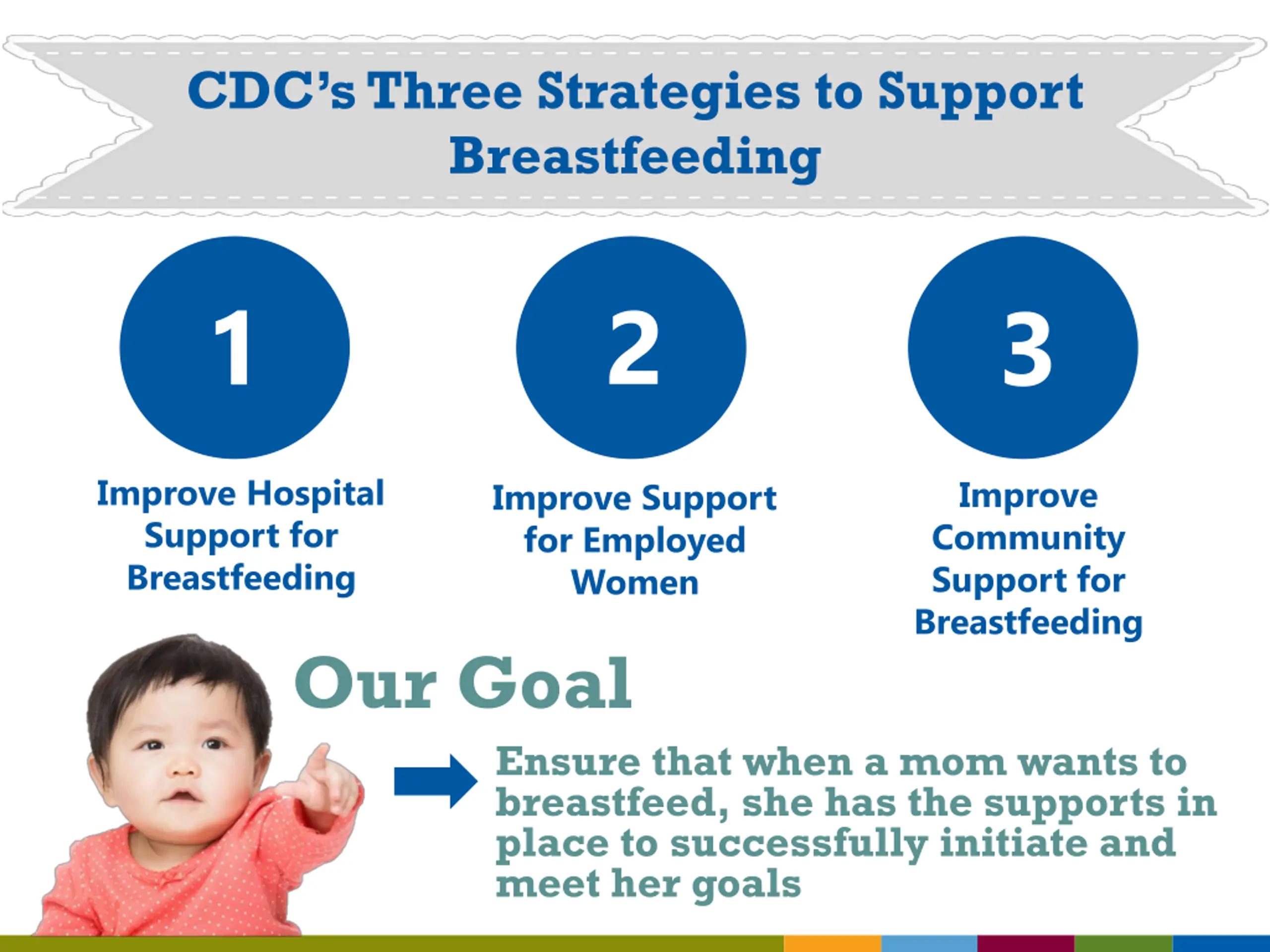 CDC's Three Strategies to Support Breastfeeding

1

Improve Hospital Support for Breastfeeding

2

Improve Support for Employed Women

3

Improve Community Support for Breastfeeding

Our Goal

Ensure that when a mom wants to breastfeed, she has the supports in place to successfully initiate and meet her goals